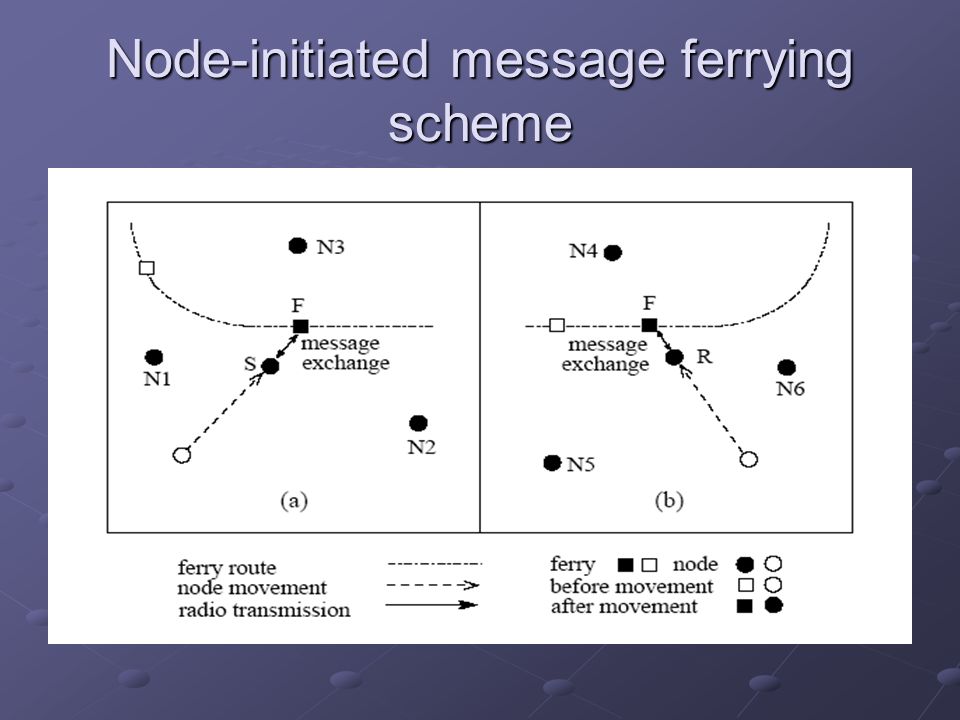 Node-initiated message ferrying scheme

N3
F
message exchange
S
N1
N2
(a)

N4
F
message exchange
R
N6
N5
(b)

ferry route
node movement
radio transmission
ferry node
before movement
after movement